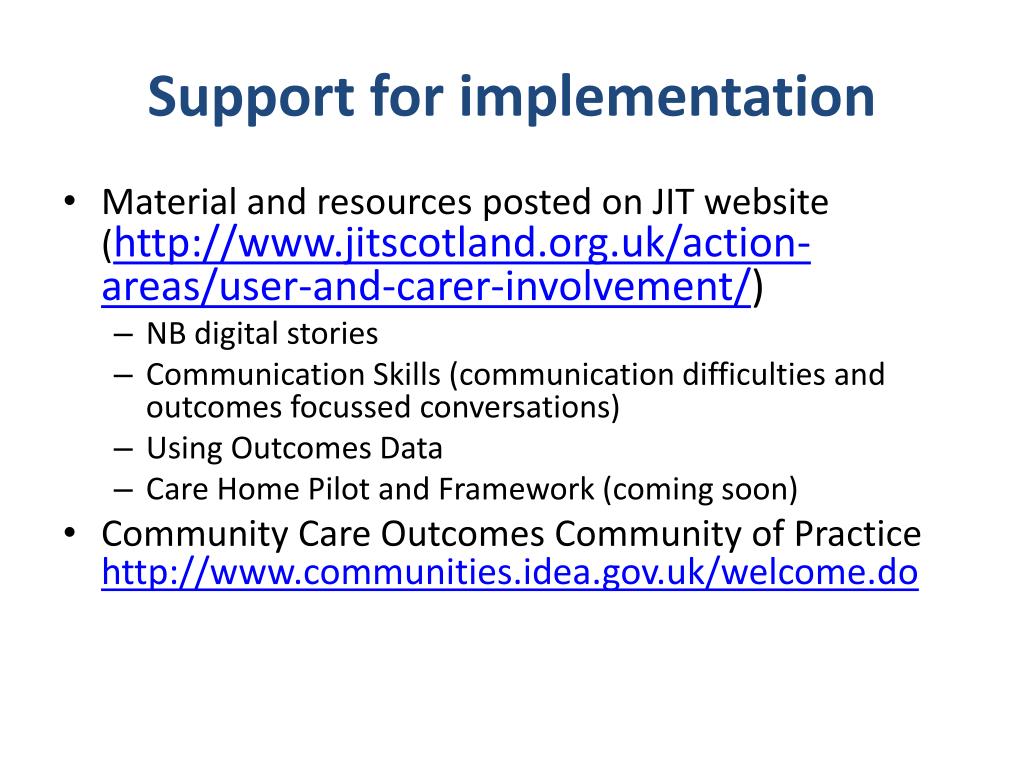 Support for implementation

• Material and resources posted on JIT website (http://www.jitscotland.org.uk/action-areas/user-and-carer-involvement/)
  – NB digital stories
  – Communication Skills (communication difficulties and outcomes focussed conversations)
  – Using Outcomes Data
  – Care Home Pilot and Framework (coming soon)
• Community Care Outcomes Community of Practice http://www.communities.idea.gov.uk/welcome.do